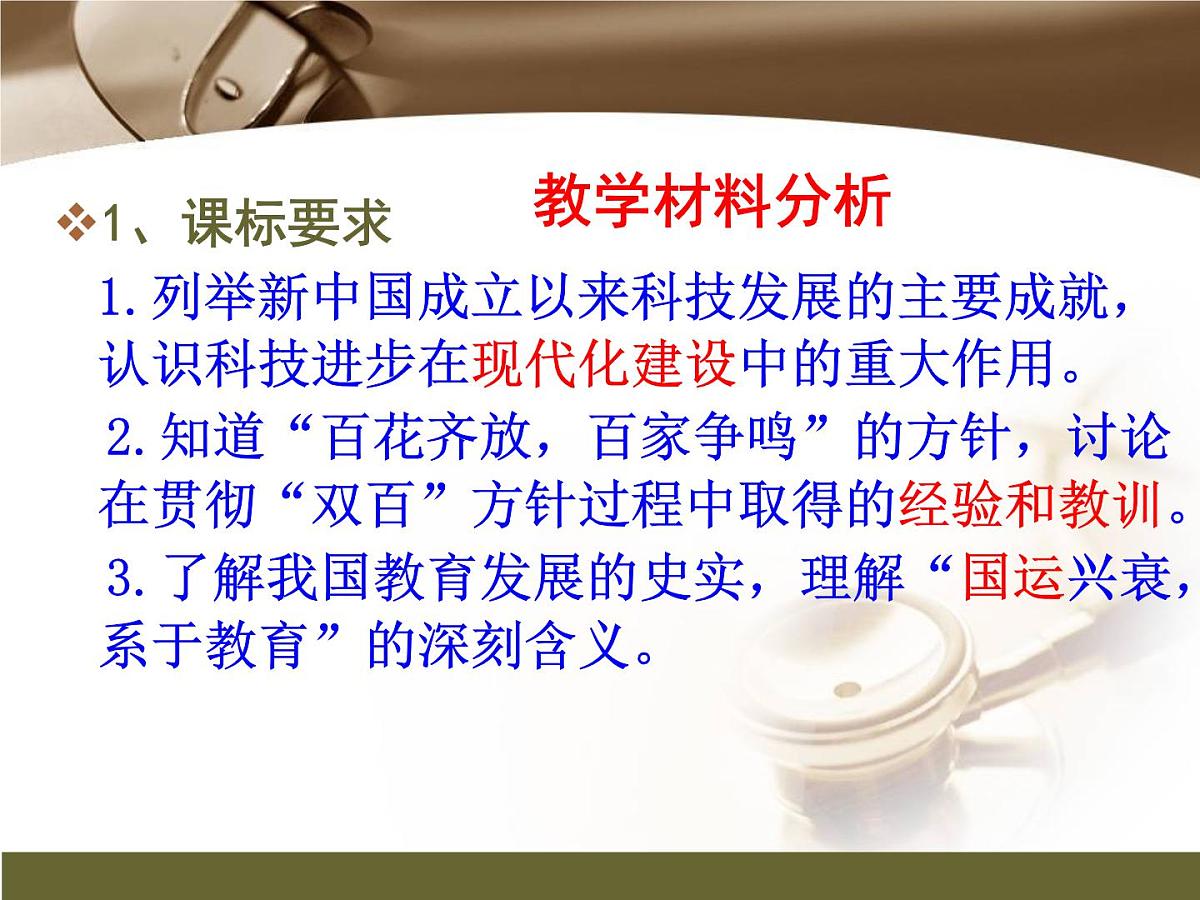 教学材料分析

❖1、课标要求

1.列举新中国成立以来科技发展的主要成就，认识科技进步在现代化建设中的重大作用。

2.知道“百花齐放，百家争鸣”的方针，讨论在贯彻“双百”方针过程中取得的经验和教训。

3.了解我国教育发展的史实，理解“国运兴衰，系于教育”的深刻含义。